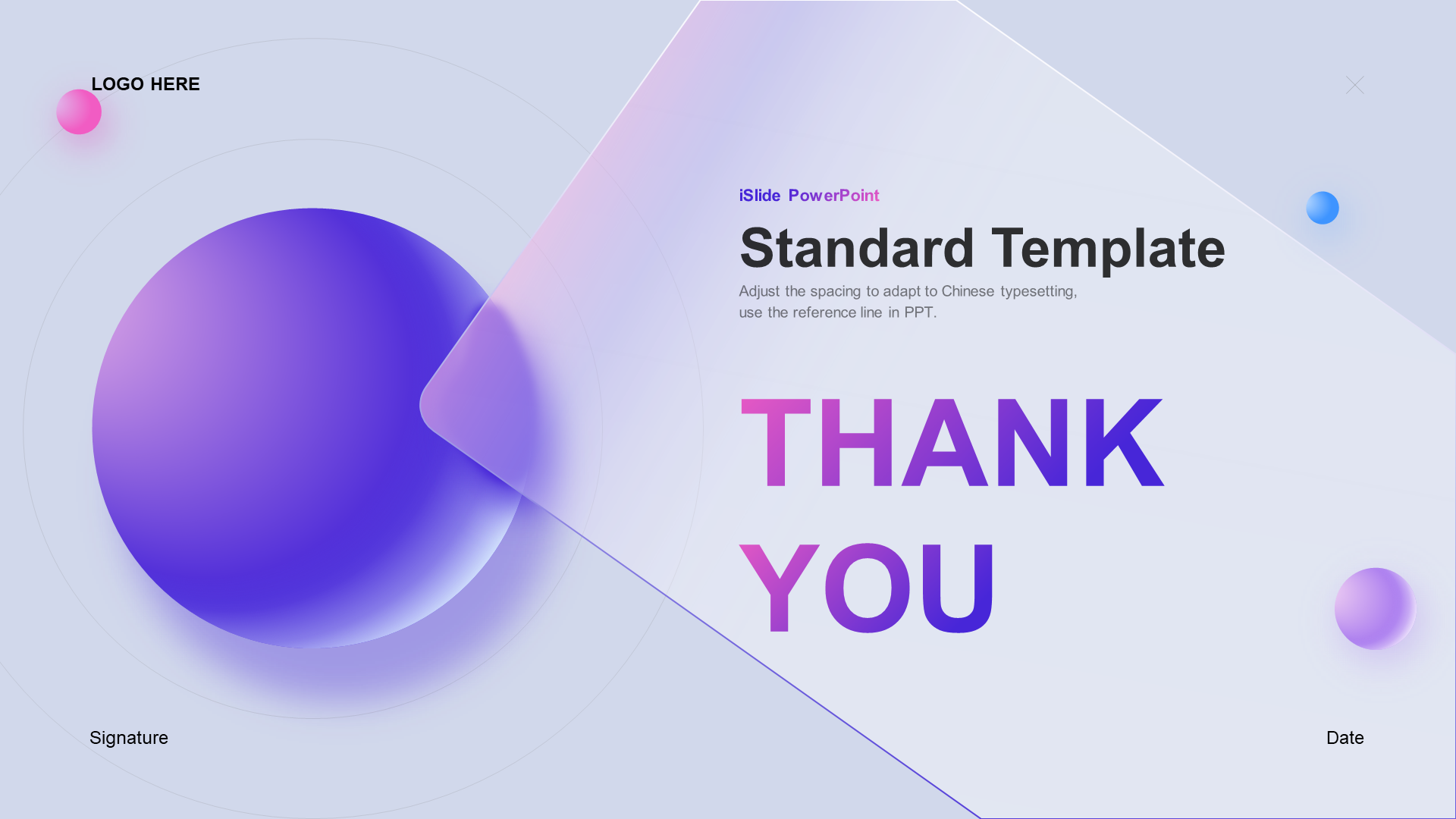 LOGO HERE

iSlide PowerPoint

Standard Template

Adjust the spacing to adapt to Chinese typesetting, use the reference line in PPT.

THANK YOU

Signature

Date